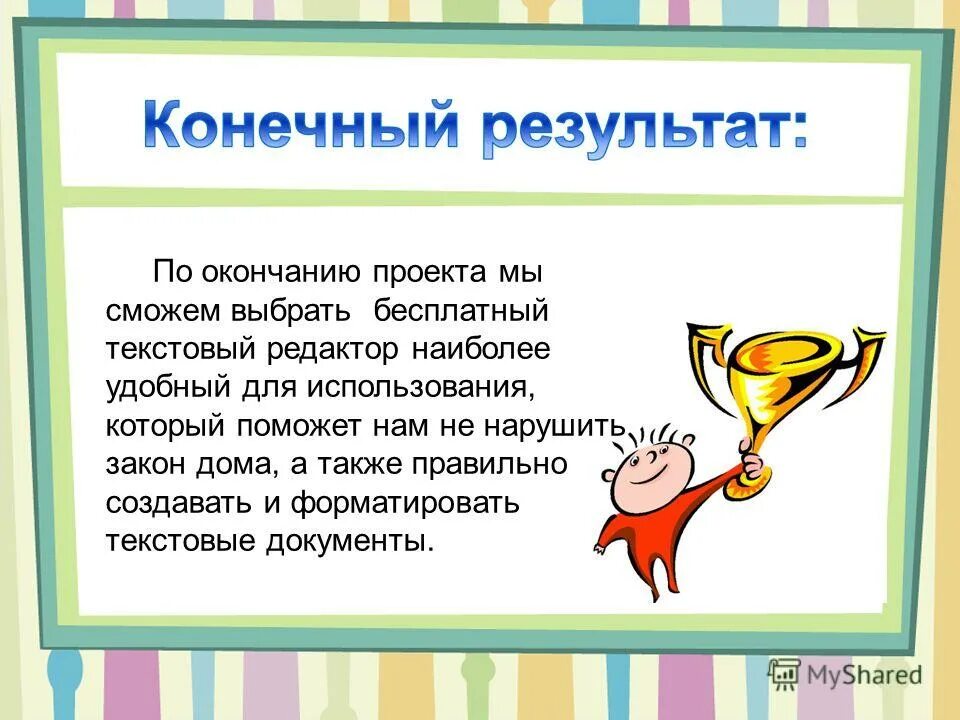 Конечный результат:

По окончанию проекта мы сможем выбрать бесплатный текстовый редактор наиболее удобный для использования, который поможет нам не нарушить закон дома, а также правильно создавать и форматировать текстовые документы.

MyShared